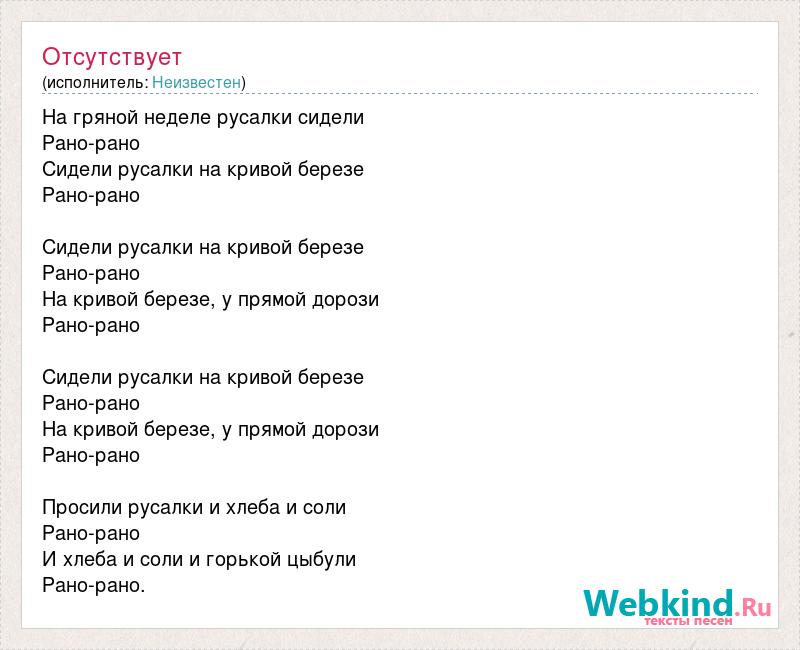 Отсутствует
(исполнитель: Неизвестен)

На гряной неделе русалки сидели
Рано-рано
Сидели русалки на кривой березе
Рано-рано

Сидели русалки на кривой березе
Рано-рано
На кривой березе, у прямой дорози
Рано-рано

Сидели русалки на кривой березе
Рано-рано
На кривой березе, у прямой дорози
Рано-рано

Просили русалки и хлеба и соли
Рано-рано
И хлеба и соли и горькой цыбули
Рано-рано.

Webkind.Ru
тексты песен